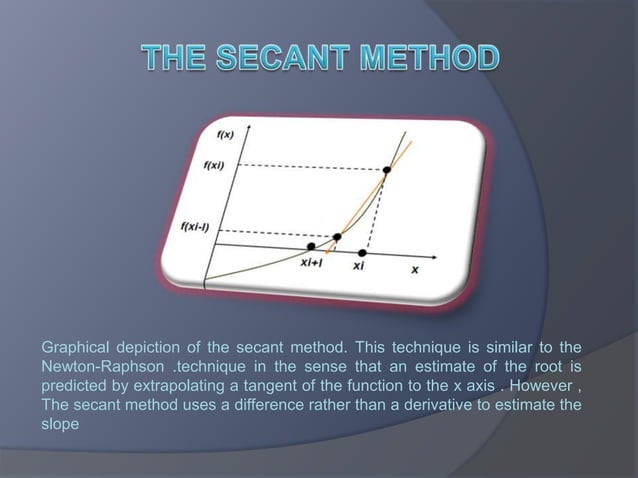 THE SECANT METHOD

f(x)

f(xi)

f(xi-l)

xi+l

xi

x

Graphical depiction of the secant method. This technique is similar to the Newton-Raphson .technique in the sense that an estimate of the root is predicted by extrapolating a tangent of the function to the x axis . However , The secant method uses a difference rather than a derivative to estimate the slope